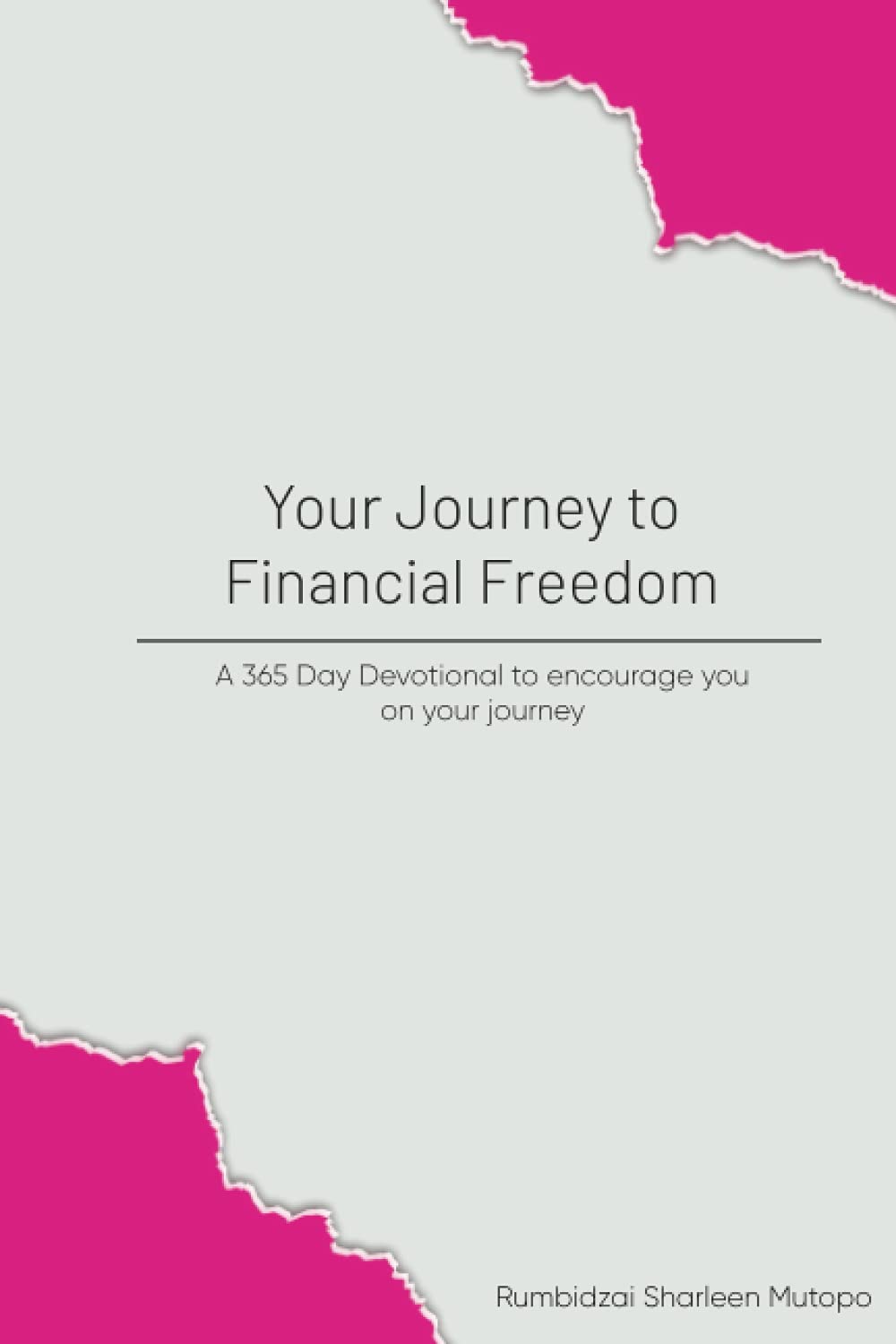 Your Journey to Financial Freedom

A 365 Day Devotional to encourage you on your journey

Rumbidzai Sharleen Mutopo